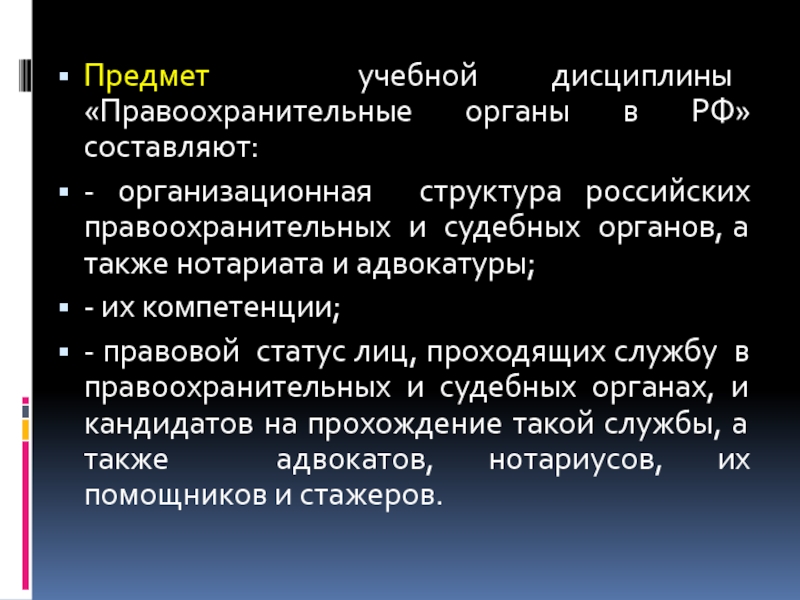 Предмет учебной дисциплины «Правоохранительные органы в РФ» составляют:

- организационная структура российских правоохранительных и судебных органов, а также нотариата и адвокатуры;

- их компетенции;

- правовой статус лиц, проходящих службу в правоохранительных и судебных органах, и кандидатов на прохождение такой службы, а также адвокатов, нотариусов, их помощников и стажеров.